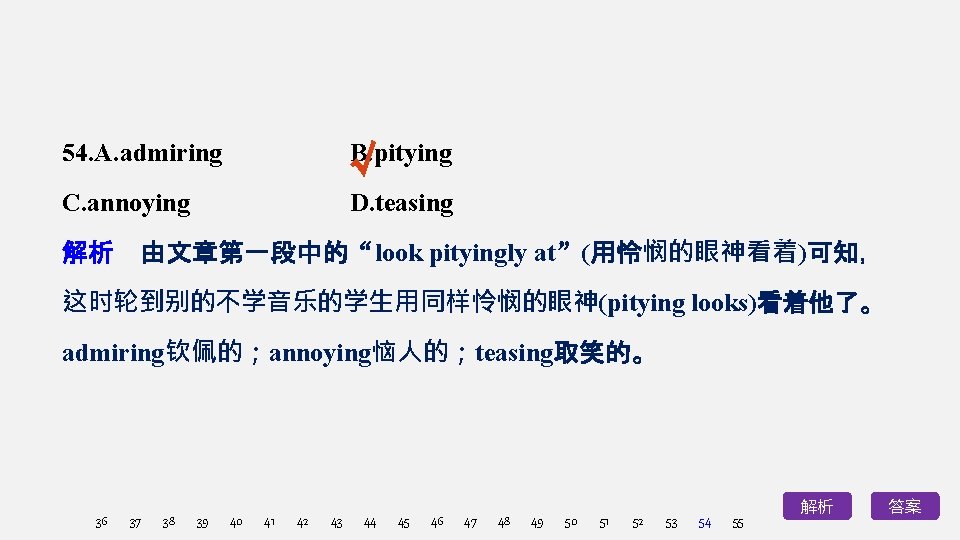 54.A.admiring B.pitying

C.annoying D.teasing

解析 由文章第一段中的“look pityingly at”(用怜悯的眼神看着)可知，这时轮到别的不学音乐的学生用同样怜悯的眼神(pitying looks)看着他了。admiring钦佩的；annoying恼人的；teasing取笑的。

36 37 38 39 40 41 42 43 44 45 46 47 48 49 50 51 52 53 54 55

解析 答案